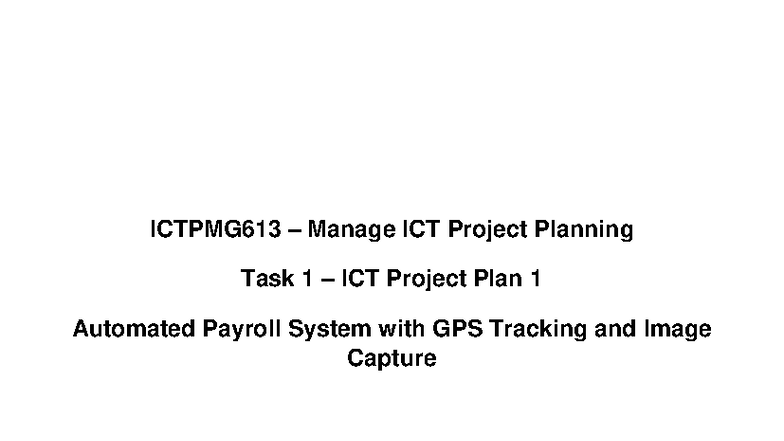 ICTPMG613 – Manage ICT Project Planning

Task 1 – ICT Project Plan 1

Automated Payroll System with GPS Tracking and Image Capture